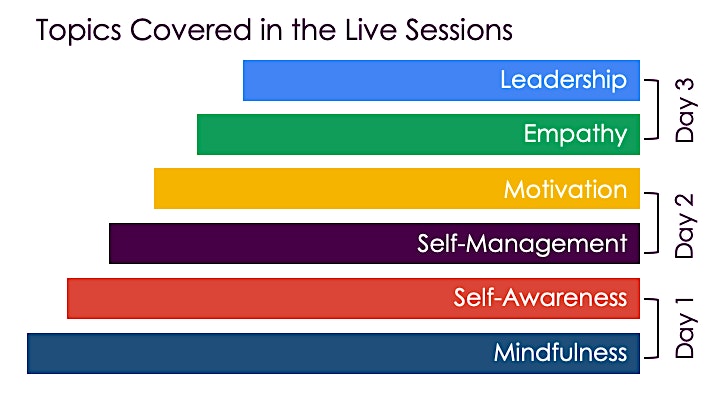 Topics Covered in the Live Sessions

Leadership

Empathy

Day 3

Motivation

Self-Management

Day 2

Self-Awareness

Mindfulness

Day 1